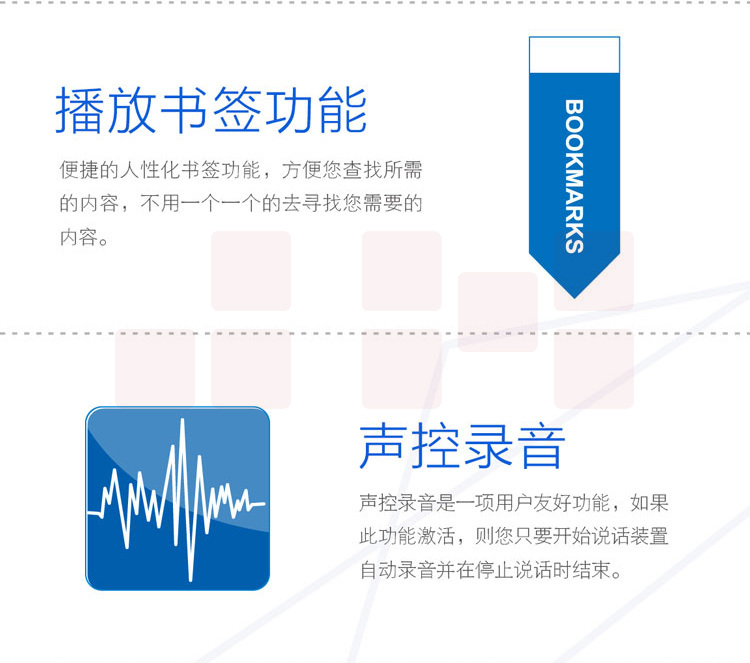 播放书签功能

便捷的人性化书签功能，方便您查找所需的内容，不用一个一个的去寻找您需要的内容。

BOOKMARKS

声控录音

声控录音是一项用户友好功能，如果此功能激活，则您只要开始说话装置自动录音并在停止说话时结束。